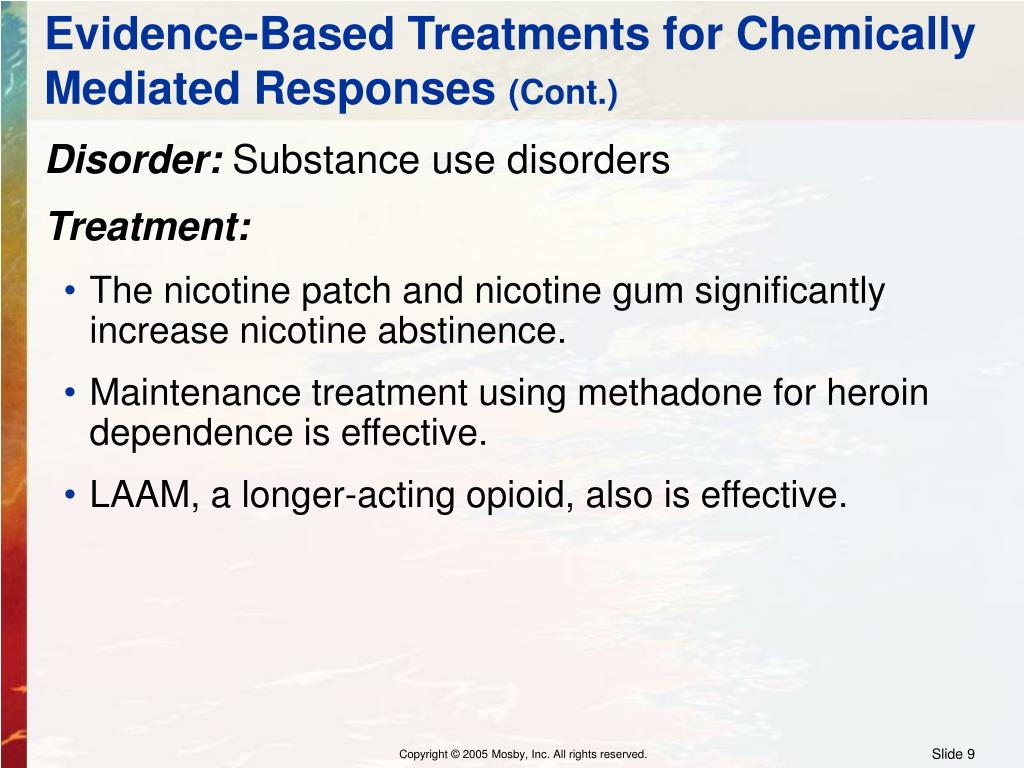 Evidence-Based Treatments for Chemically Mediated Responses (Cont.)

Disorder: Substance use disorders

Treatment:

• The nicotine patch and nicotine gum significantly increase nicotine abstinence.

• Maintenance treatment using methadone for heroin dependence is effective.

• LAAM, a longer-acting opioid, also is effective.

Copyright © 2005 Mosby, Inc. All rights reserved.

Slide 9